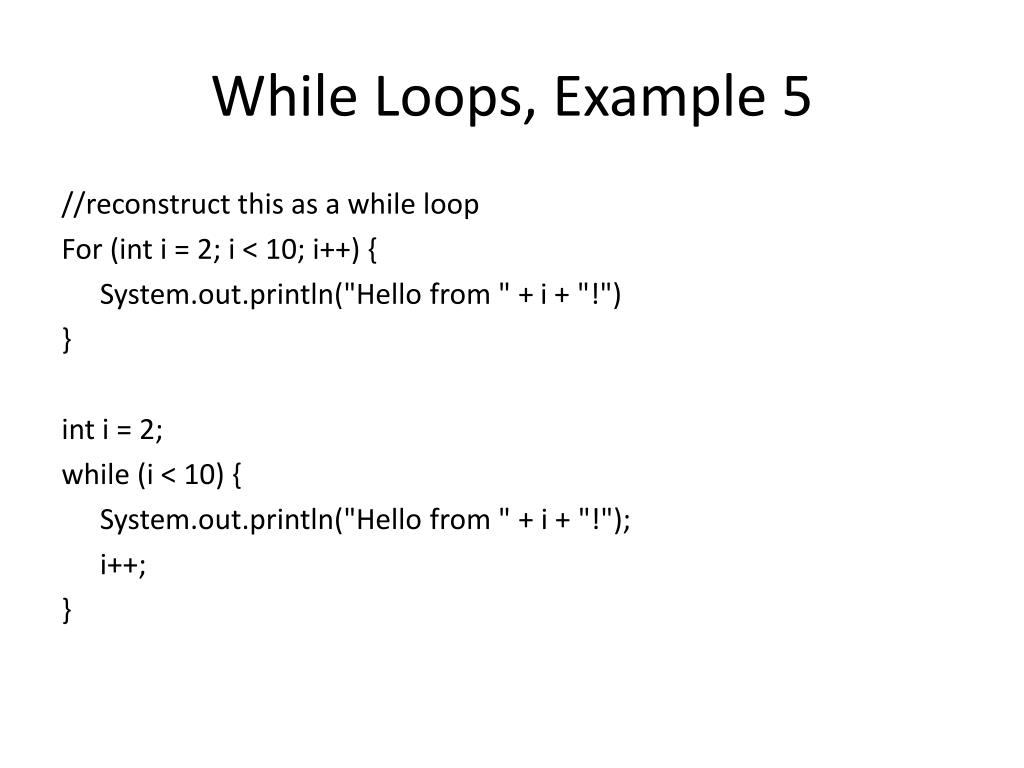 While Loops, Example 5

//reconstruct this as a while loop
For (int i = 2; i < 10; i++) {
System.out.println("Hello from " + i + "!")
}

int i = 2;
while (i < 10) {
System.out.println("Hello from " + i + "!");
i++;
}